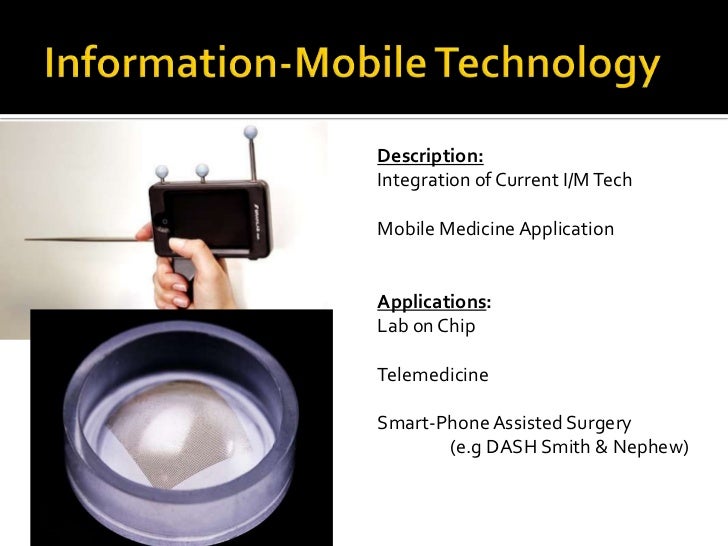 Information-Mobile Technology

Description:
Integration of Current I/M Tech

Mobile Medicine Application

Applications:
Lab on Chip

Telemedicine

Smart-Phone Assisted Surgery
(e.g DASH Smith & Nephew)